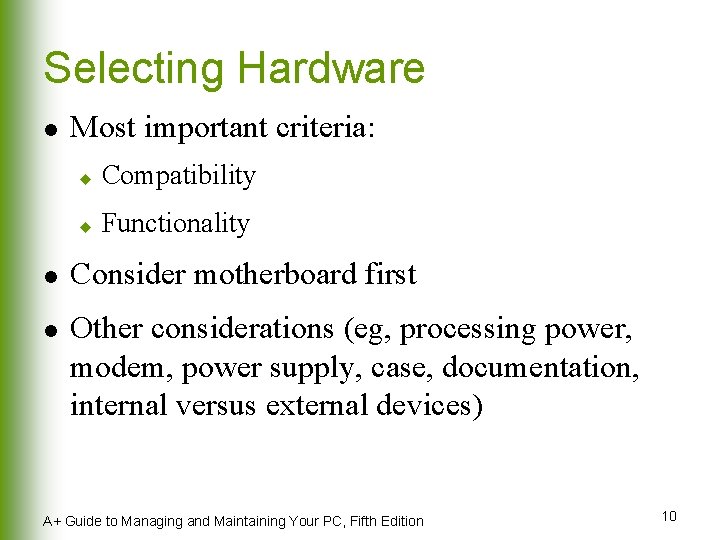 Selecting Hardware

- Most important criteria:
  - Compatibility
  - Functionality
- Consider motherboard first
- Other considerations (eg, processing power, modem, power supply, case, documentation, internal versus external devices)

A+ Guide to Managing and Maintaining Your PC, Fifth Edition

10